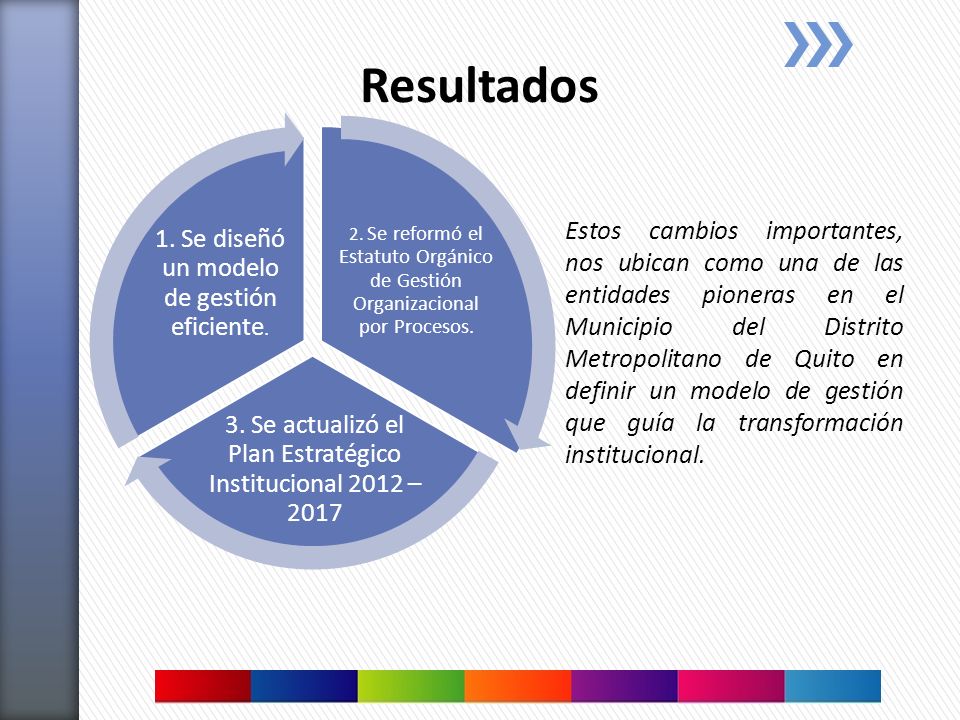 Resultados

1. Se diseñó un modelo de gestión eficiente.

2. Se reformó el Estatuto Orgánico de Gestión Organizacional por Procesos.

3. Se actualizó el Plan Estratégico Institucional 2012 – 2017

Estos cambios importantes, nos ubican como una de las entidades pioneras en el Municipio del Distrito Metropolitano de Quito en definir un modelo de gestión que guía la transformación institucional.